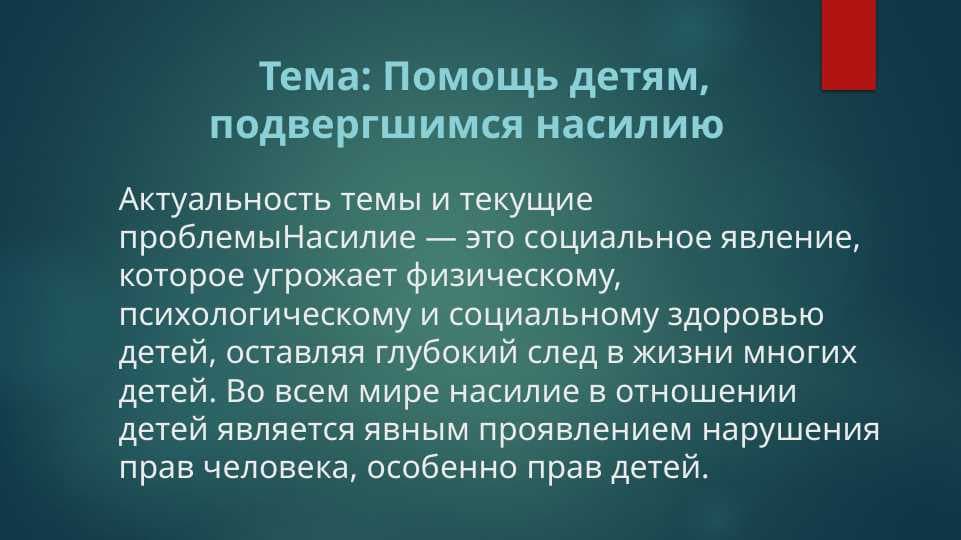 Тема: Помощь детям, подвергшимся насилию

Актуальность темы и текущие проблемыНасилие — это социальное явление, которое угрожает физическому, психологическому и социальному здоровью детей, оставляя глубокий след в жизни многих детей. Во всем мире насилие в отношении детей является явным проявлением нарушения прав человека, особенно прав детей.